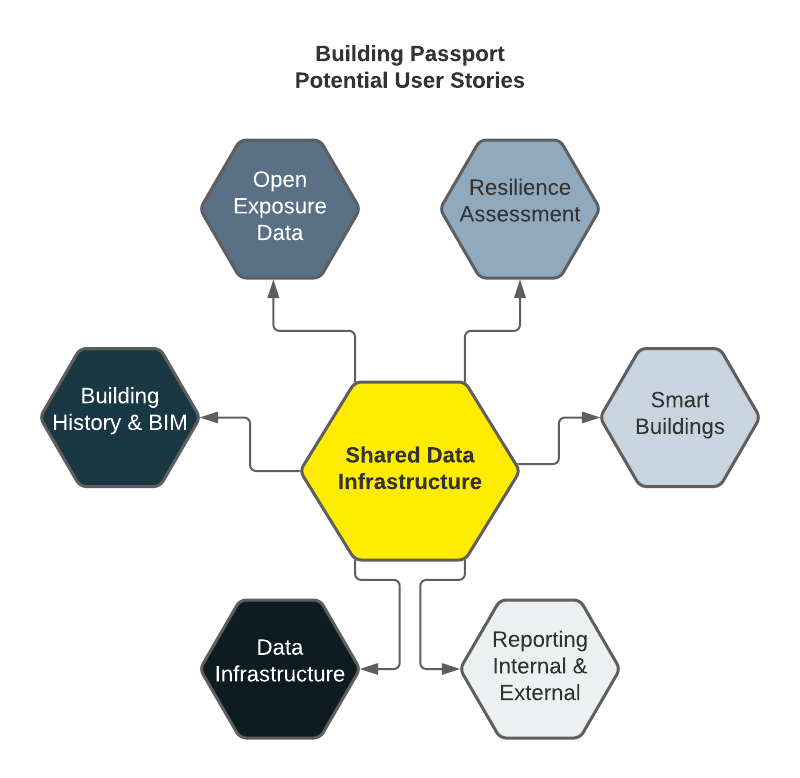 Building Passport
Potential User Stories

Open Exposure Data

Resilience Assessment

Building History & BIM

Shared Data Infrastructure

Smart Buildings

Data Infrastructure

Reporting Internal & External